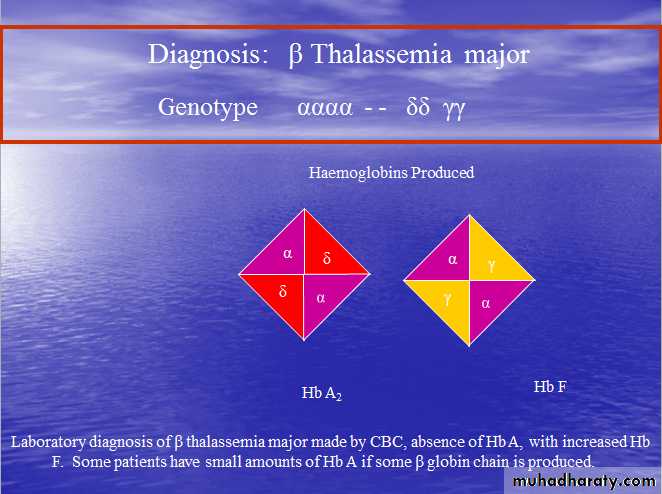 Diagnosis: β Thalassemia major

Genotype αααα - - δδ γγ

Haemoglobins Produced

α δ δ α

α γ γ α

Hb $A_2$

Hb F

Laboratory diagnosis of β thalassemia major made by CBC, absence of Hb A, with increased Hb F. Some patients have small amounts of Hb A if some β globin chain is produced.

muhadharaty.com